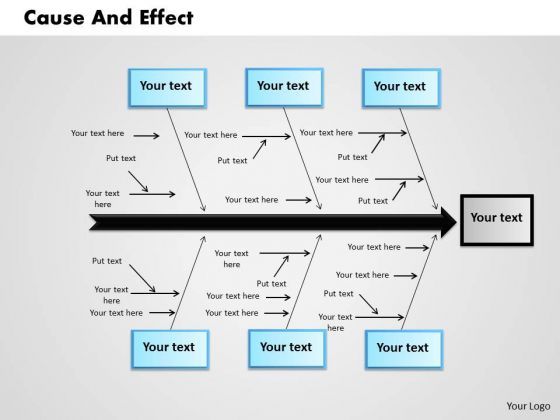 Cause And Effect

Your text

Your text

Your text

Your text here

Put text

Your text here

Your text here

Put text

Your text here

Your text here

Put text

Your text here

Put text

Your text

Put text

Your text here

Your text here

Your text here

Put text

Your text here

Your text here

Your text here

Your text here

Put text

Your text here

Your text

Your text

Your text

Your Logo